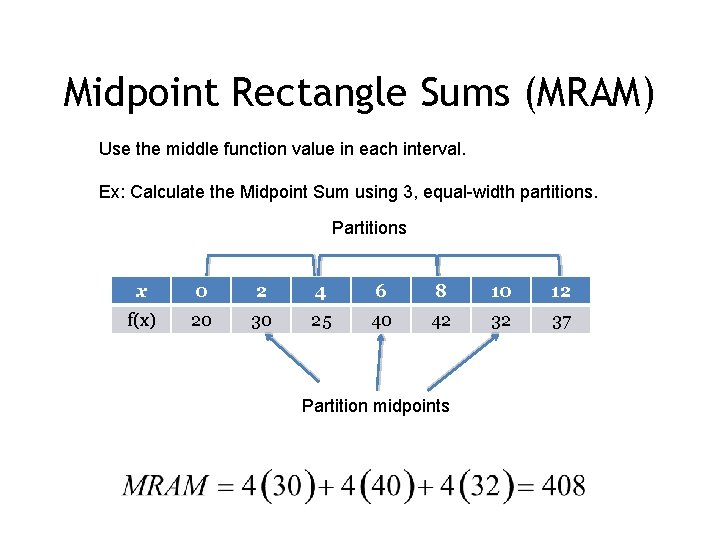 Midpoint Rectangle Sums (MRAM)

Use the middle function value in each interval.

Ex: Calculate the Midpoint Sum using 3, equal-width partitions.

Partitions

| $x$ | 0 | 2 | 4 | 6 | 8 | 10 | 12 |
|---|---|---|---|---|---|---|---|
| f(x) | 20 | 30 | 25 | 40 | 42 | 32 | 37 |

Partition midpoints

$MRAM = 4(30) + 4(40) + 4(32) = 408$